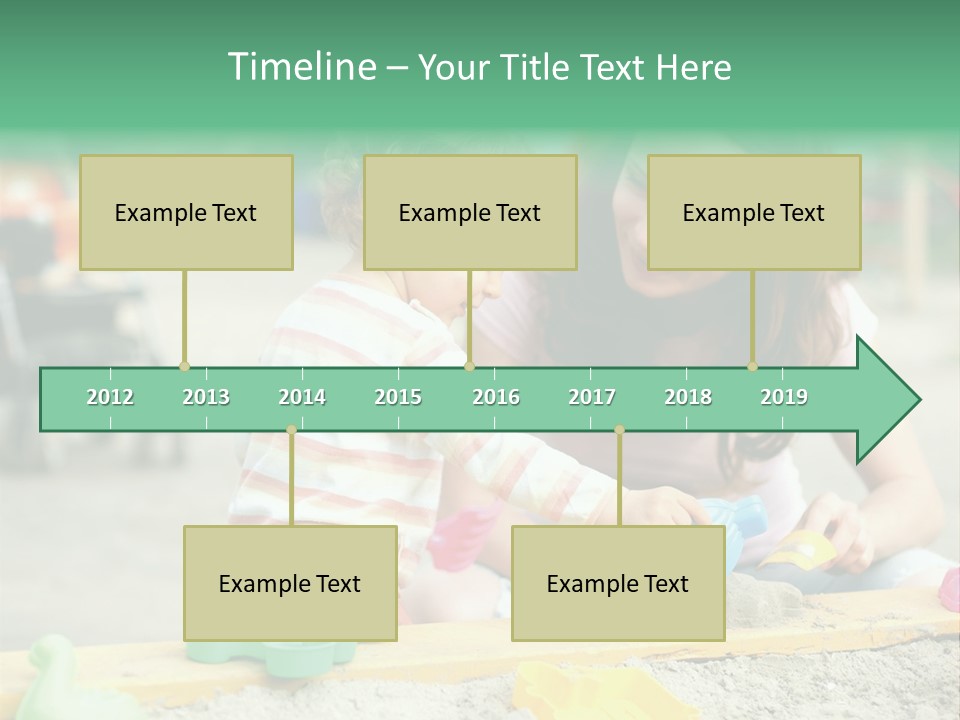 Timeline – Your Title Text Here

Example Text

Example Text

Example Text

2012 2013 2014 2015 2016 2017 2018 2019

Example Text

Example Text